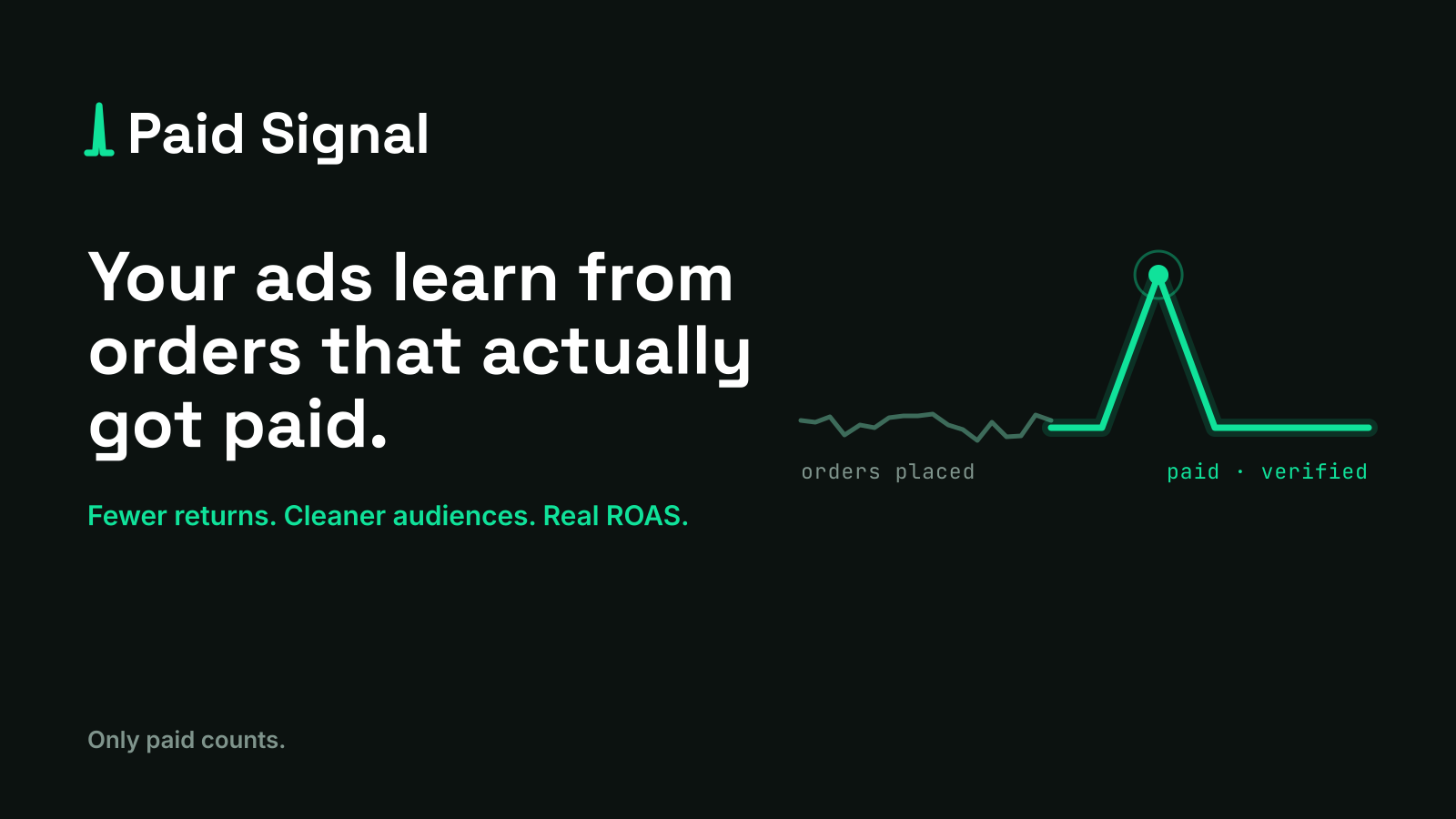 Paid Signal

Your ads learn from orders that actually got paid.

Fewer returns. Cleaner audiences. Real ROAS.

orders placed

paid · verified

Only paid counts.